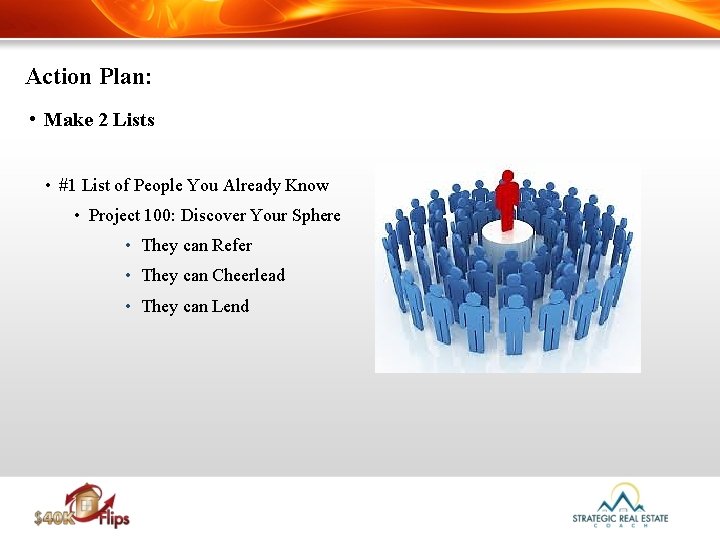 Action Plan:

• Make 2 Lists

• #1 List of People You Already Know

• Project 100: Discover Your Sphere

• They can Refer

• They can Cheerlead

• They can Lend

$40K Flips

STRATEGIC REAL ESTATE COACH